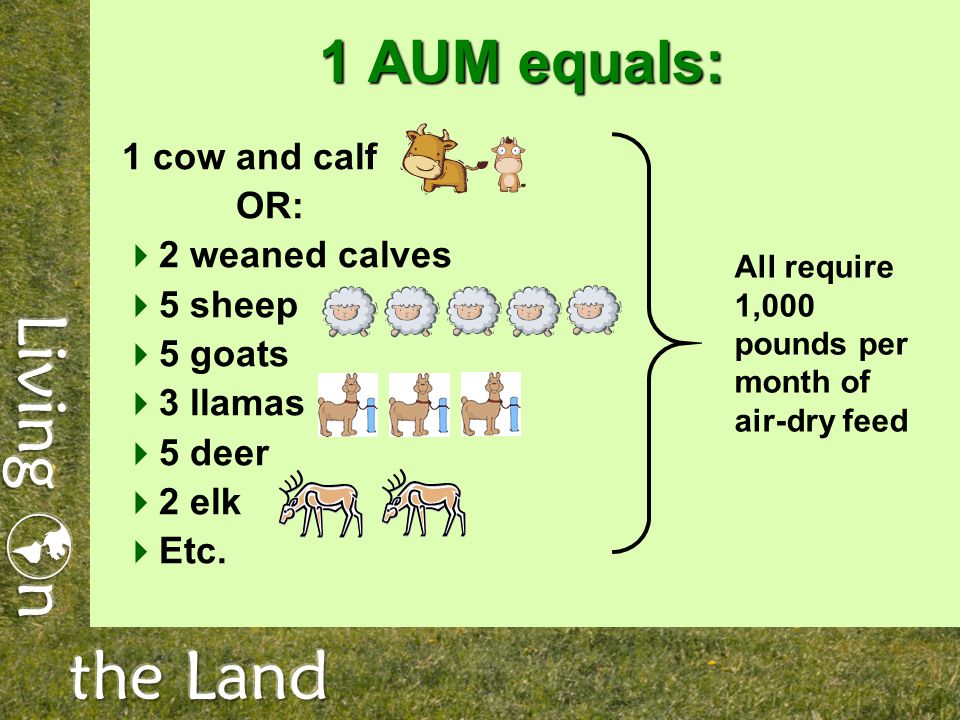 1 AUM equals:

1 cow and calf
OR:
2 weaned calves
5 sheep
5 goats
3 llamas
5 deer
2 elk
Etc.

All require 1,000 pounds per month of air-dry feed

Living on

the Land